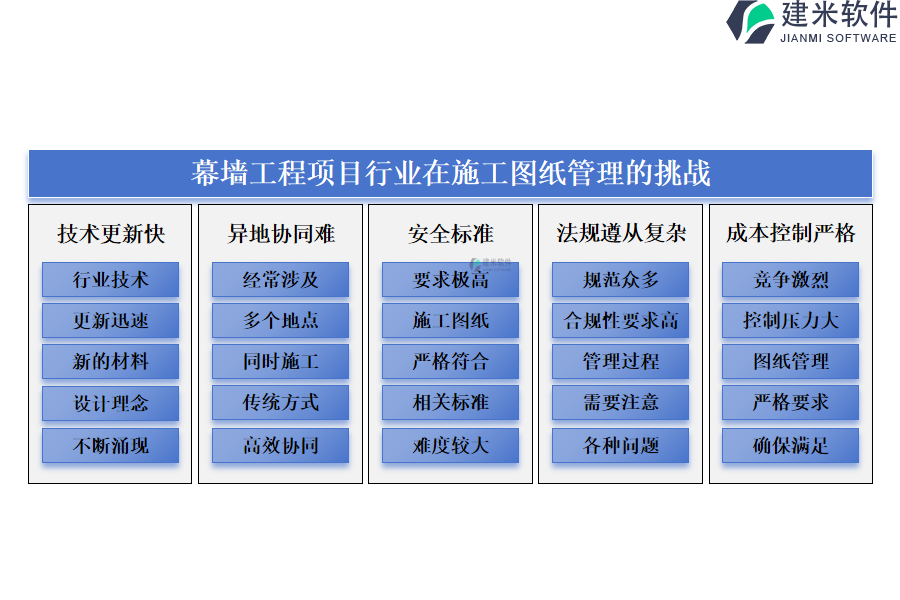 建米软件
JIANMI SOFTWARE

幕墙工程项目行业在施工图纸管理的挑战

技术更新快
行业技术
更新迅速
新的材料
设计理念
不断涌现

异地协同难
经常涉及
多个地点
同时施工
传统方式
高效协同

安全标准
要求极高
施工图纸
严格符合
相关标准
难度较大

法规遵从复杂
规范众多
合规性要求高
管理过程
需要注意
各种问题

成本控制严格
竞争激烈
控制压力大
图纸管理
严格要求
确保满足